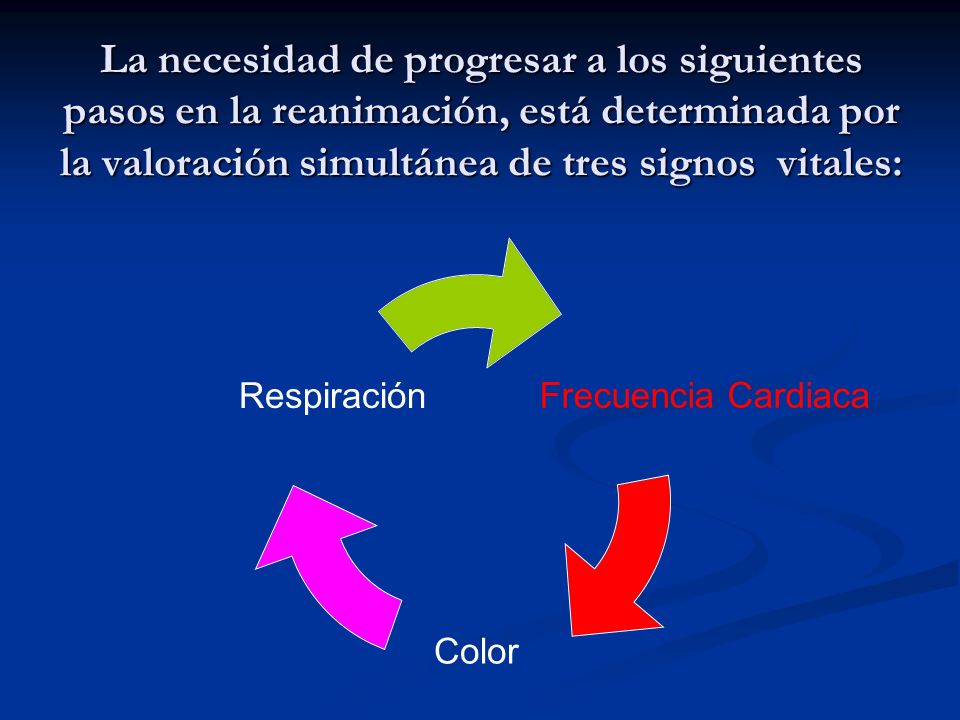 La necesidad de progresar a los siguientes pasos en la reanimación, está determinada por la valoración simultánea de tres signos vitales:

Respiración

Frecuencia Cardiaca

Color